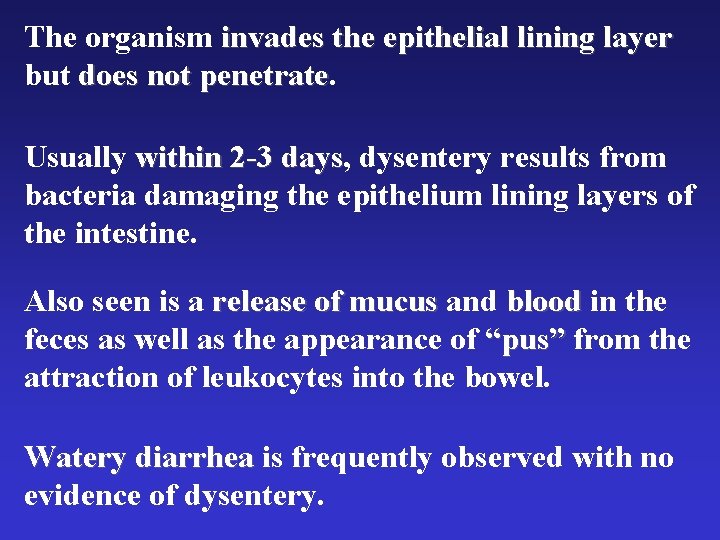 The organism invades the epithelial lining layer but does not penetrate.

Usually within 2-3 days, dysentery results from bacteria damaging the epithelium lining layers of the intestine.

Also seen is a release of mucus and blood in the feces as well as the appearance of “pus” from the attraction of leukocytes into the bowel.

Watery diarrhea is frequently observed with no evidence of dysentery.